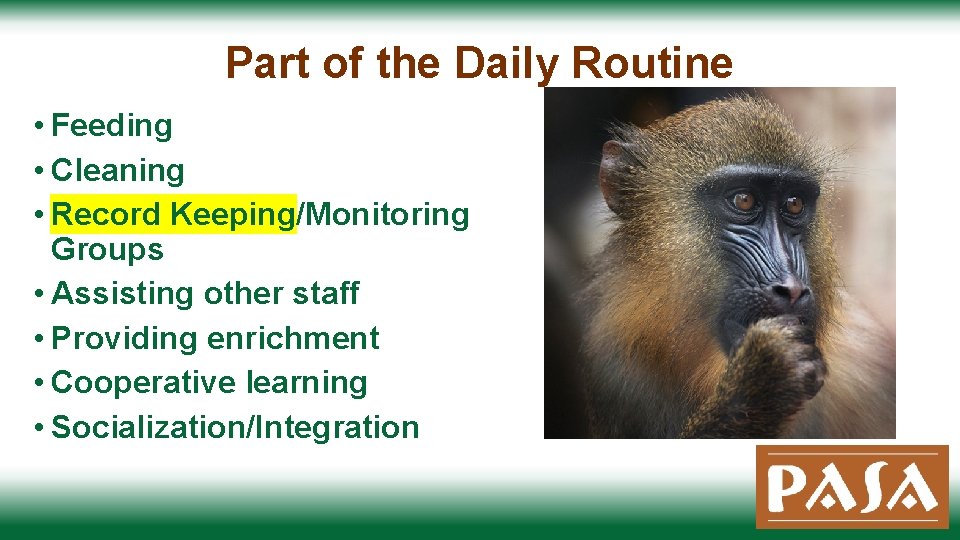 Part of the Daily Routine

• Feeding
• Cleaning
• Record Keeping/Monitoring Groups
• Assisting other staff
• Providing enrichment
• Cooperative learning
• Socialization/Integration

PASA